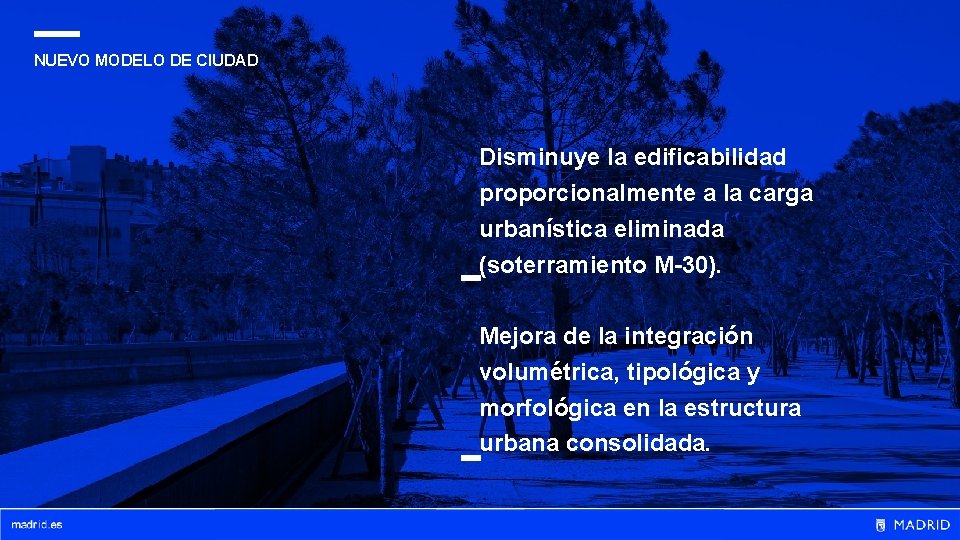 NUEVO MODELO DE CIUDAD

Disminuye la edificabilidad proporcionalmente a la carga urbanística eliminada (soterramiento M-30).

Mejora de la integración volumétrica, tipológica y morfológica en la estructura urbana consolidada.

madrid.es

MADRID